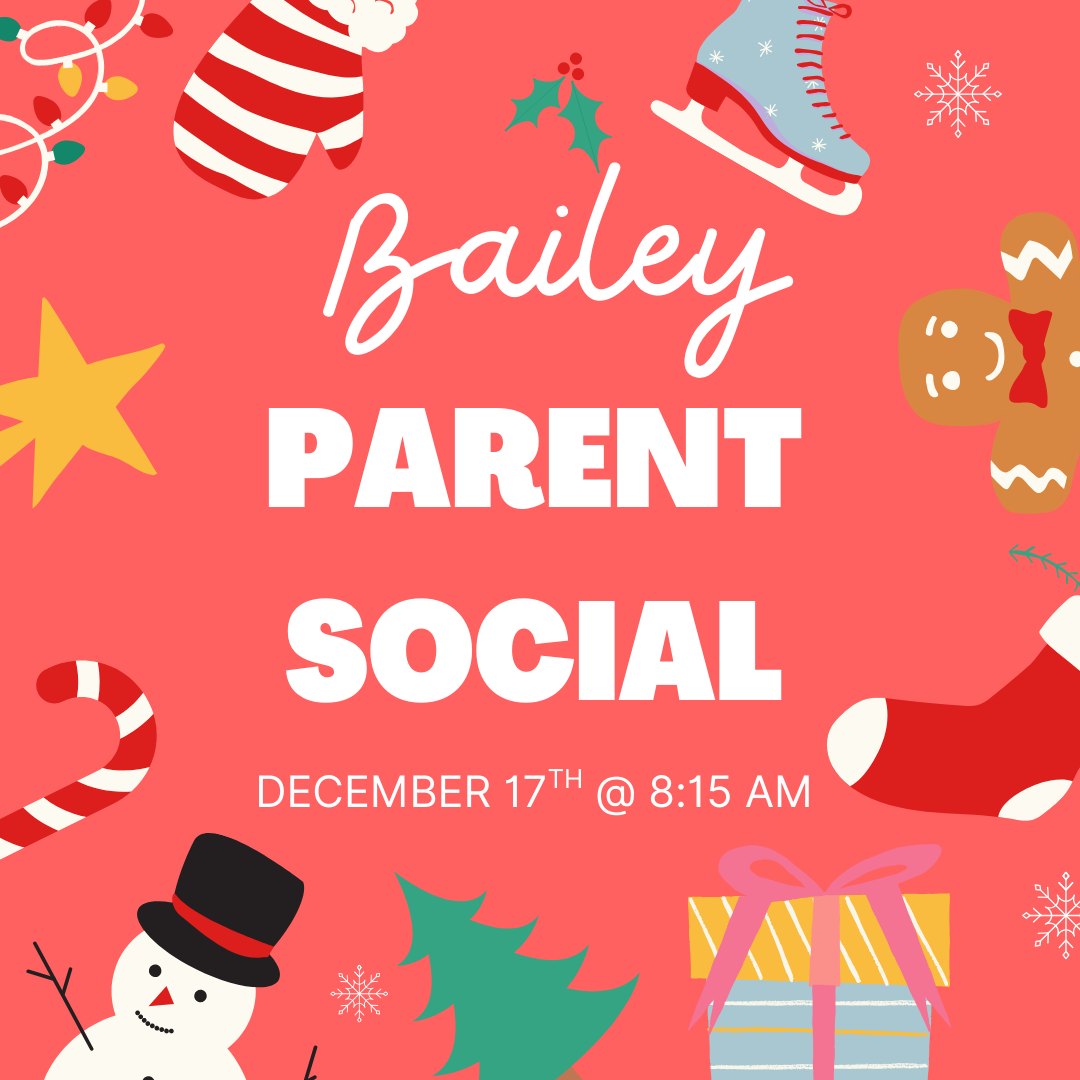 Bailey

PARENT SOCIAL

DECEMBER 17$^{TH}$ @ 8:15 AM